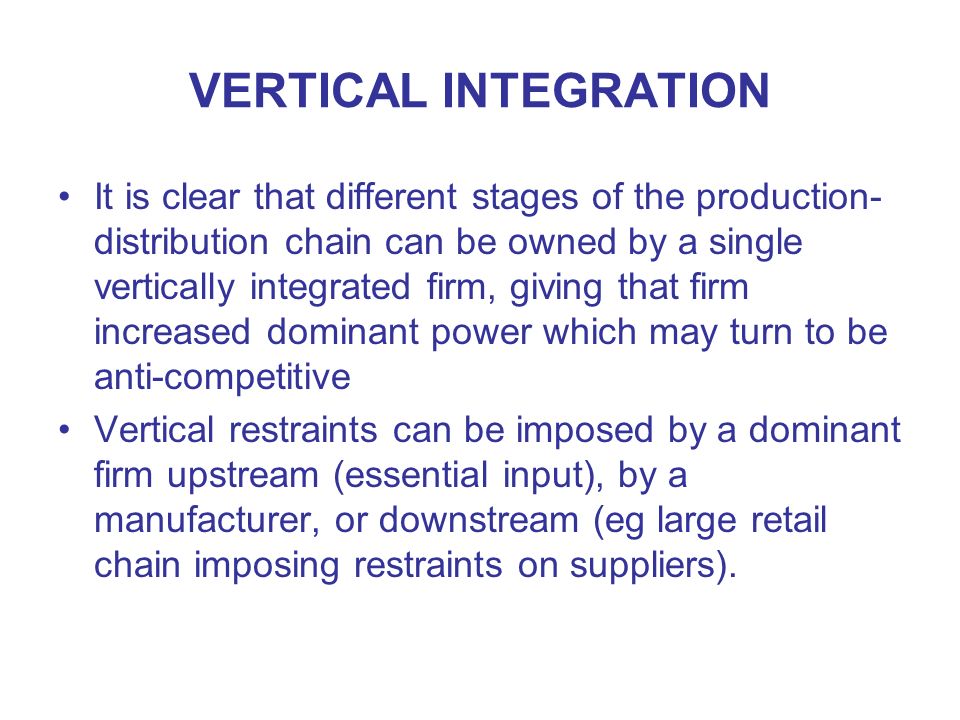 VERTICAL INTEGRATION

• It is clear that different stages of the production-distribution chain can be owned by a single vertically integrated firm, giving that firm increased dominant power which may turn to be anti-competitive

• Vertical restraints can be imposed by a dominant firm upstream (essential input), by a manufacturer, or downstream (eg large retail chain imposing restraints on suppliers).